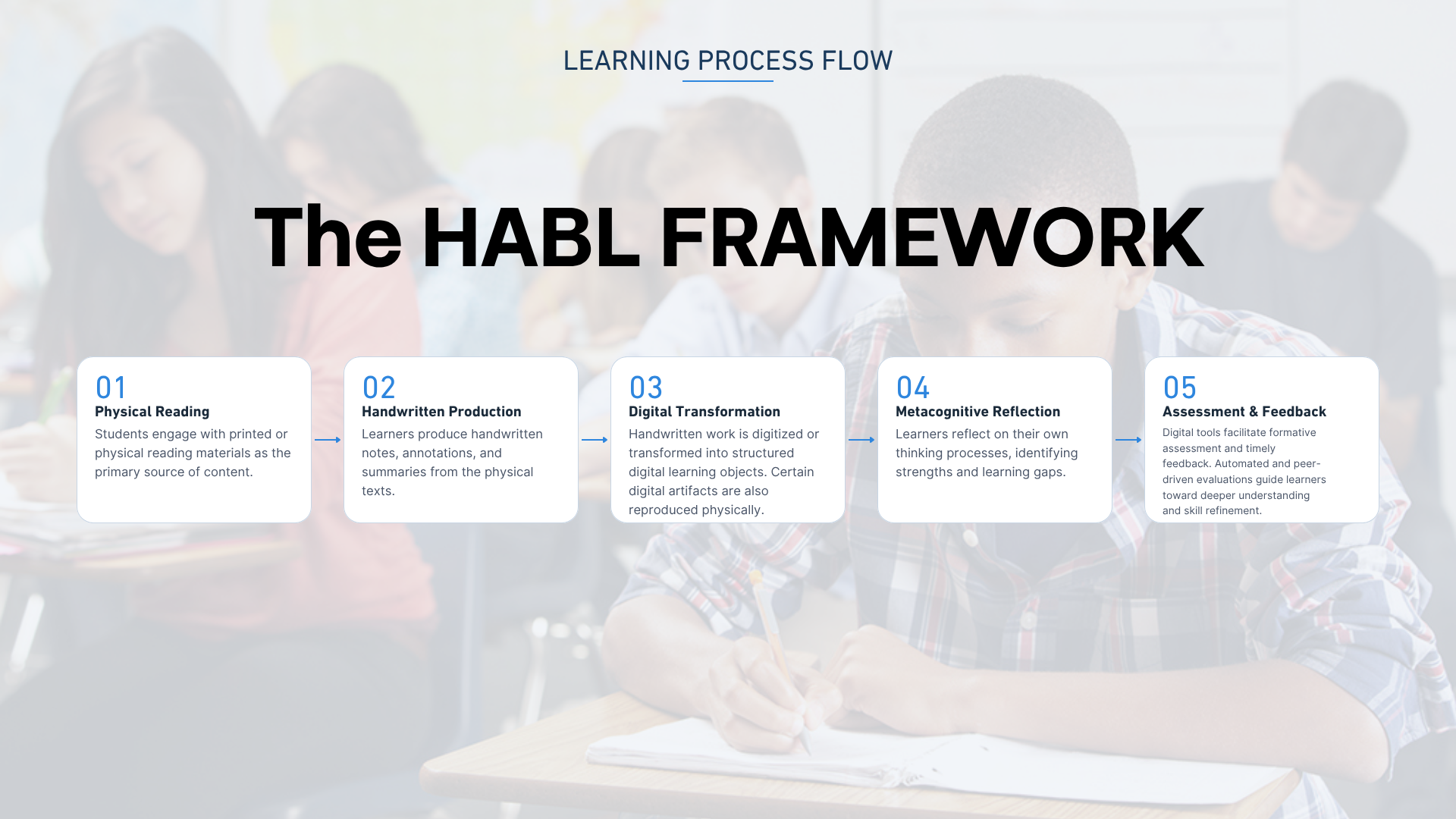 LEARNING PROCESS FLOW

The HABL FRAMEWORK

01
Physical Reading
Students engage with printed or physical reading materials as the primary source of content.

→

02
Handwritten Production
Learners produce handwritten notes, annotations, and summaries from the physical texts.

→

03
Digital Transformation
Handwritten work is digitized or transformed into structured digital learning objects. Certain digital artifacts are also reproduced physically.

→

04
Metacognitive Reflection
Learners reflect on their own thinking processes, identifying strengths and learning gaps.

→

05
Assessment & Feedback
Digital tools facilitate formative assessment and timely feedback. Automated and peer-driven evaluations guide learners toward deeper understanding and skill refinement.